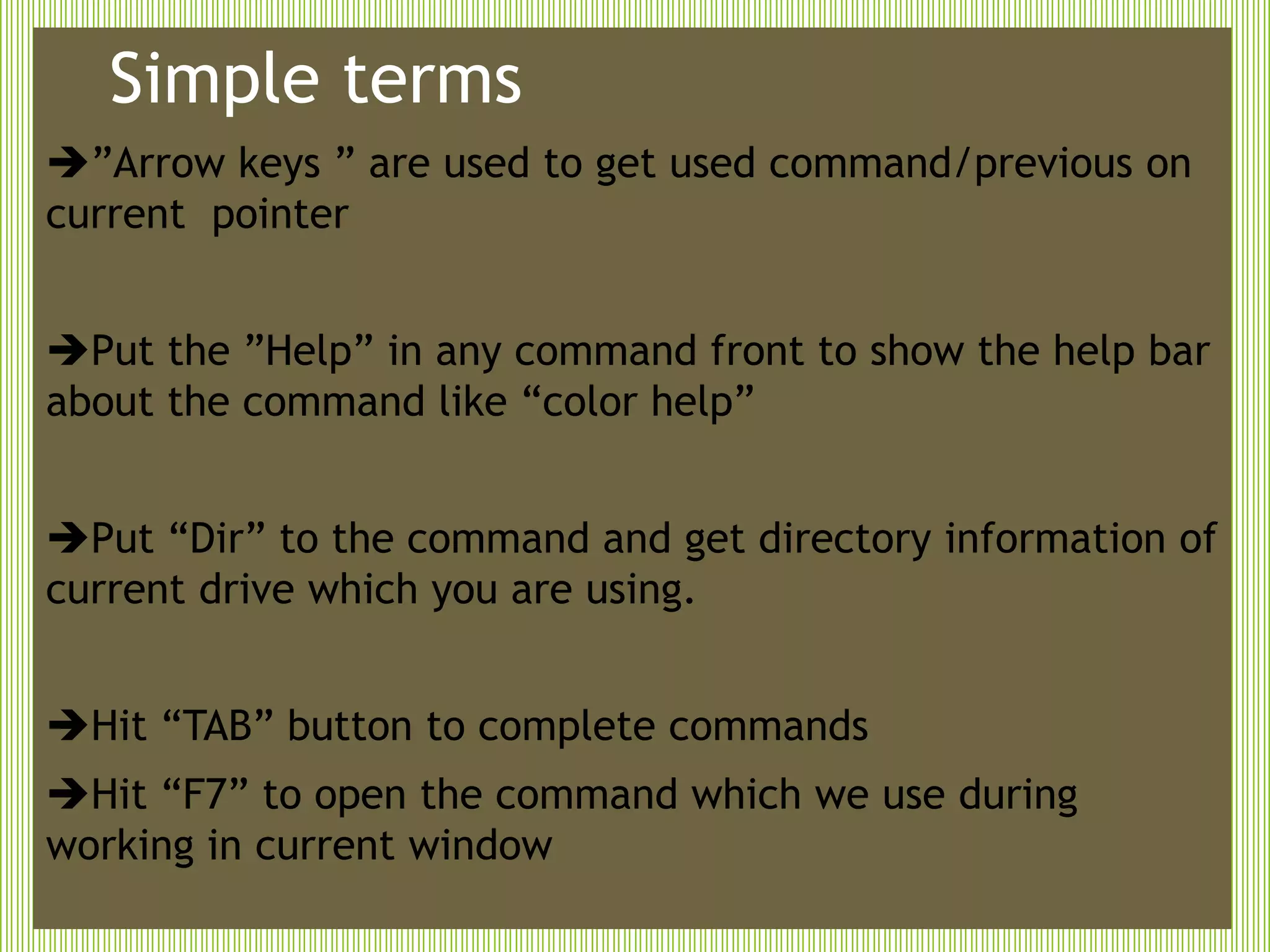 Simple terms

➔”Arrow keys ” are used to get used command/previous on current pointer

➔Put the ”Help” in any command front to show the help bar about the command like “color help”

➔Put “Dir” to the command and get directory information of current drive which you are using.

➔Hit “TAB” button to complete commands

➔Hit “F7” to open the command which we use during working in current window